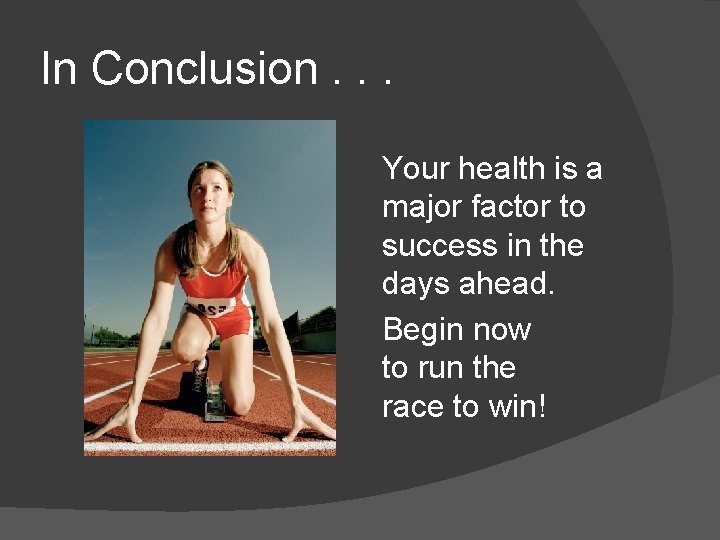 In Conclusion . . .

Your health is a major factor to success in the days ahead.

Begin now to run the race to win!